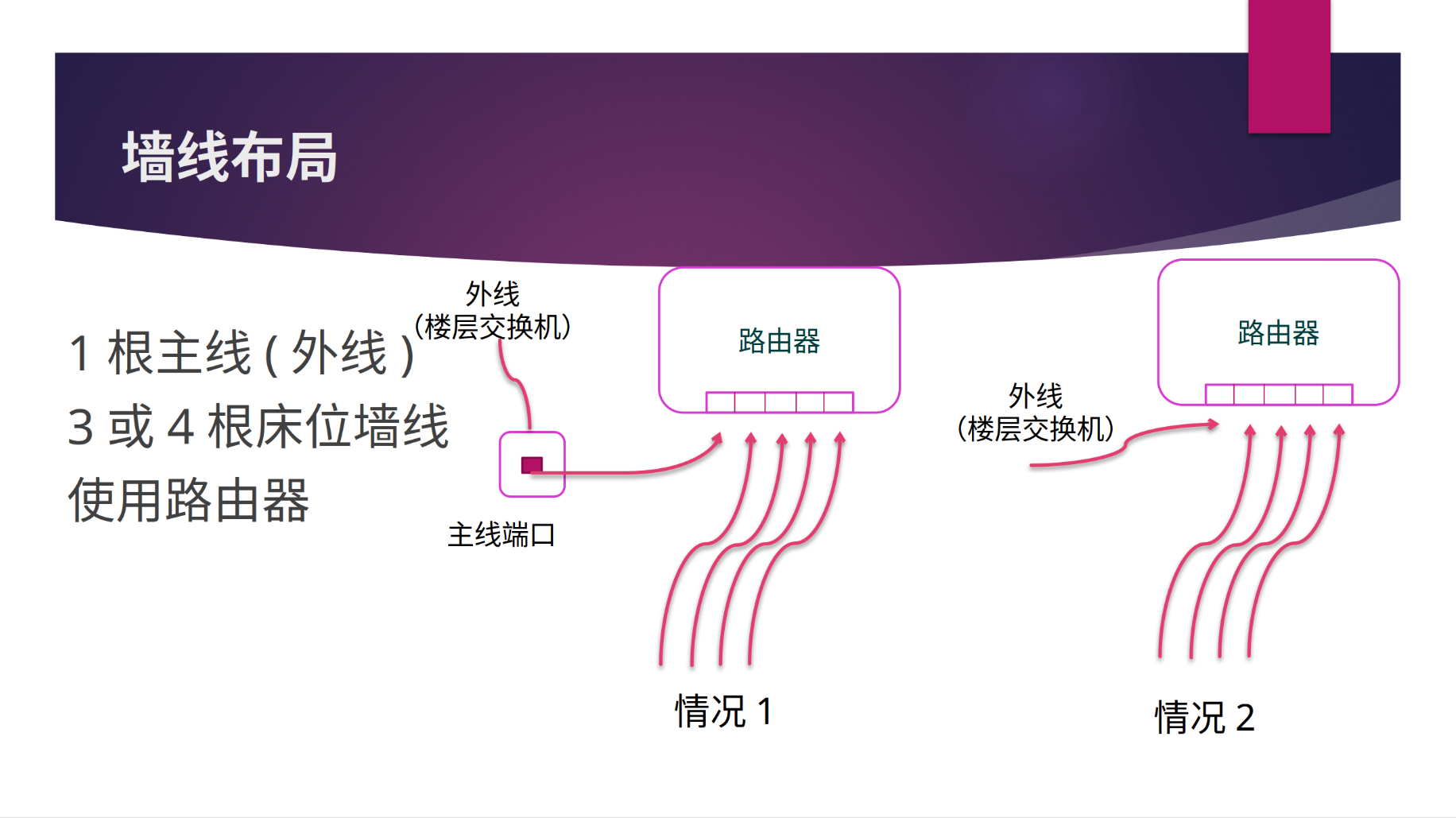 墙线布局

1 根主线 ( 外线 )

3 或 4 根床位墙线

使用路由器

外线
(楼层交换机)

主线端口

路由器

情况 1

外线
(楼层交换机)

路由器

情况 2